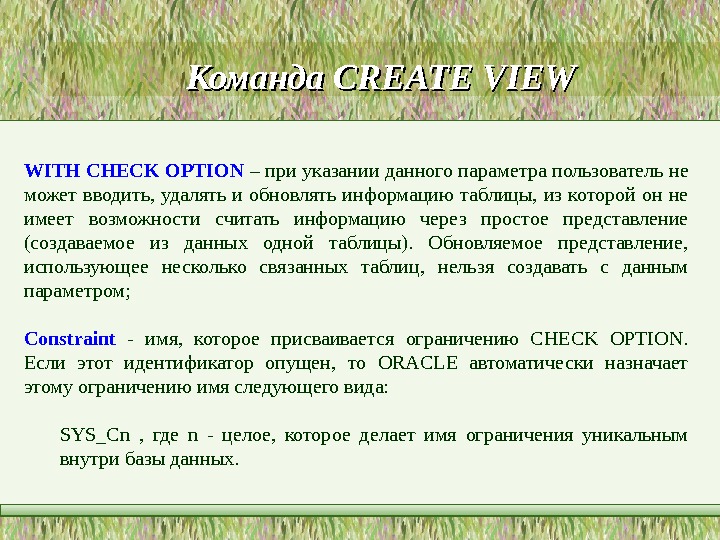 Команда CREATE VIEW

WITH CHECK OPTION – при указании данного параметра пользователь не может вводить, удалять и обновлять информацию таблицы, из которой он не имеет возможности считать информацию через простое представление (создаваемое из данных одной таблицы). Обновляемое представление, использующее несколько связанных таблиц, нельзя создавать с данным параметром;

Constraint - имя, которое присваивается ограничению CHECK OPTION. Если этот идентификатор опущен, то ORACLE автоматически назначает этому ограничению имя следующего вида:

SYS_Cn , где n - целое, которое делает имя ограничения уникальным внутри базы данных.